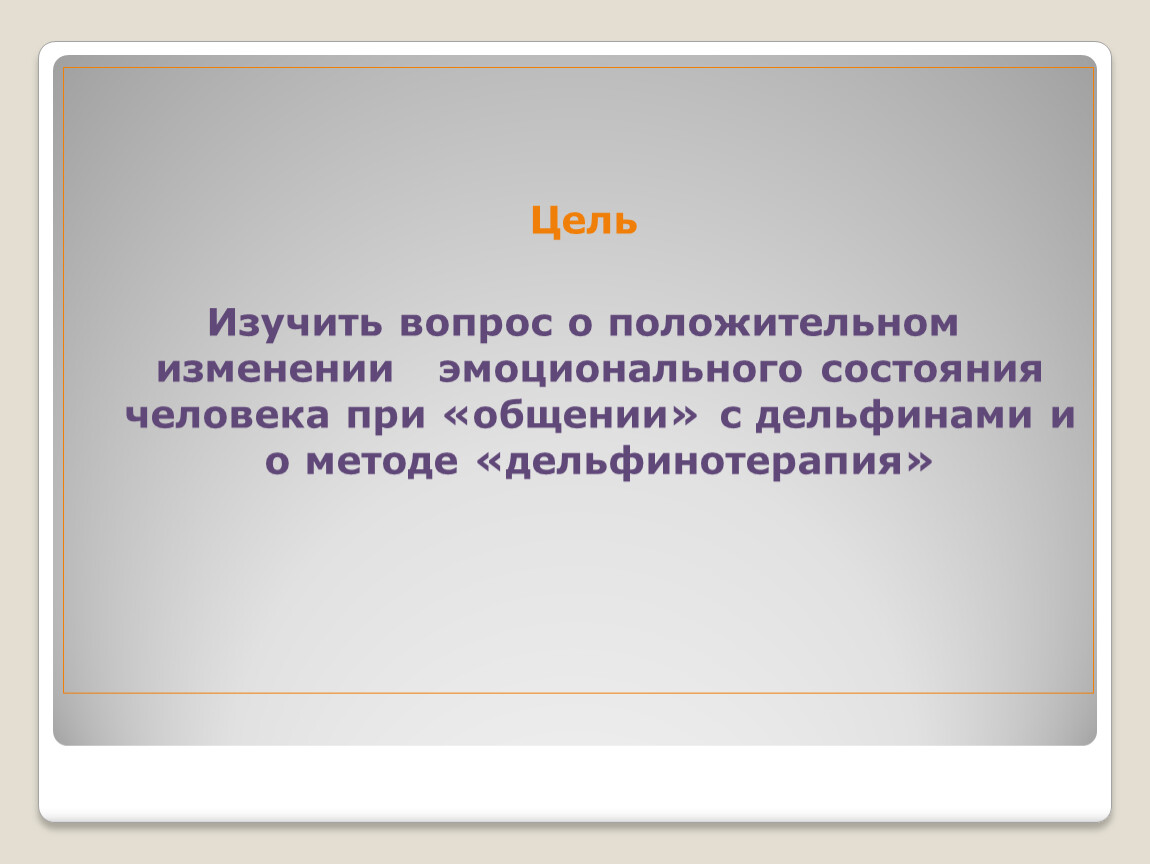 Цель

Изучить вопрос о положительном изменении эмоционального состояния человека при «общении» с дельфинами и о методе «дельфинотерапия»